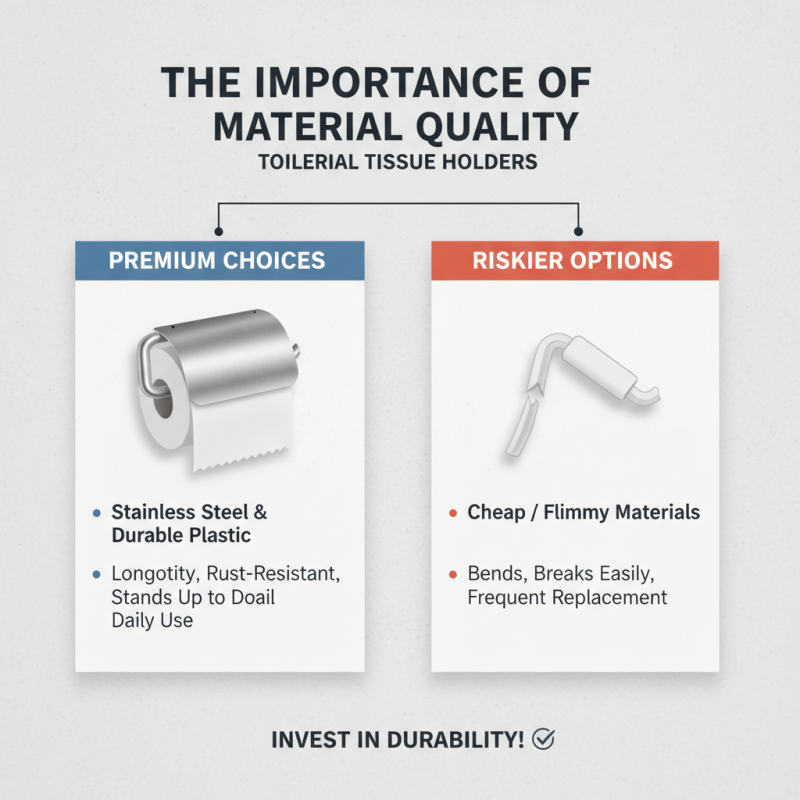 THE IMPORTANCE OF MATERIAL QUALITY

TOILERIAL TISSUE HOLDERS

PREMIUM CHOICES

• Stainless Steel & Durable Plastic

• Longotity, Rust-Resistant, Stands Up to Doail Daily Use

RISKIER OPTIONS

• Cheap / Flimmy Materials

• Bends, Breaks Easily, Frequent Replacement

INVEST IN DURABILITY!